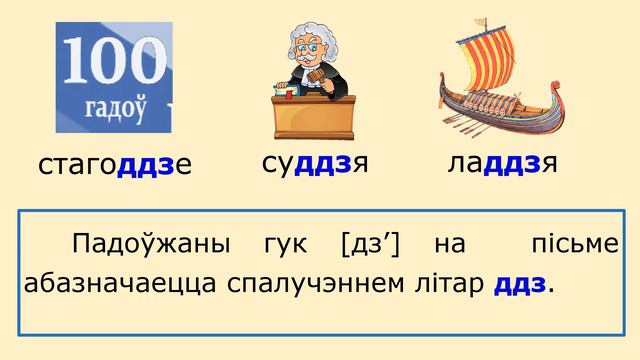 100
гадоў

стагоддзе

суддзя

ладдзя

Падоўжаны гук [дз’] на пісьме абазначаецца спалучэннем літар ддз.